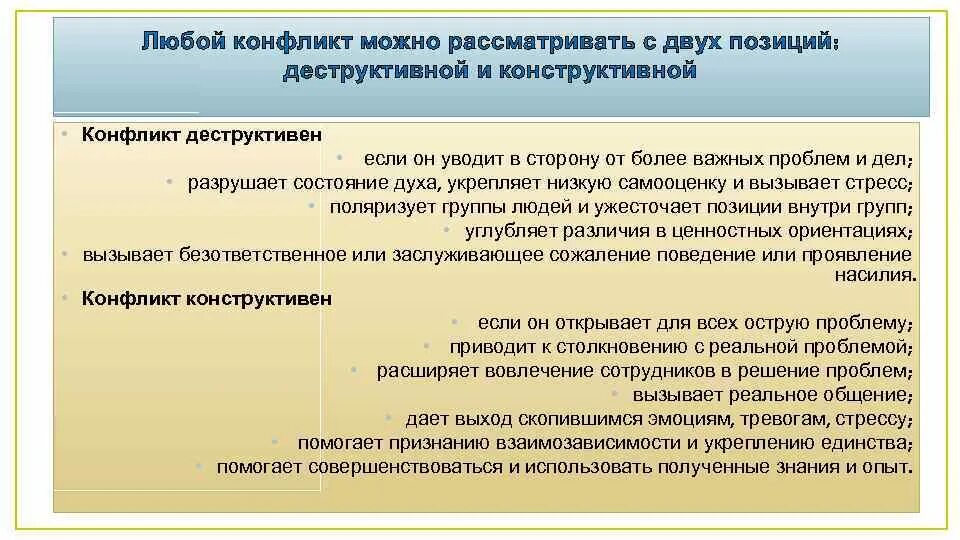 Любой конфликт можно рассматривать с двух позиций: деструктивной и конструктивной

• Конфликт деструктивен
• если он уводит в сторону от более важных проблем и дел;
• разрушает состояние духа, укрепляет низкую самооценку и вызывает стресс;
• поляризует группы людей и ужесточает позиции внутри групп;
• углубляет различия в ценностных ориентациях;
• вызывает безответственное или заслуживающее сожаление поведение или проявление насилия.
• Конфликт конструктивен
• если он открывает для всех острую проблему;
• приводит к столкновению с реальной проблемой;
• расширяет вовлечение сотрудников в решение проблем;
• вызывает реальное общение;
• дает выход скопившимся эмоциям, тревогам, стрессу;
• помогает признанию взаимозависимости и укреплению единства;
• помогает совершенствоваться и использовать полученные знания и опыт.